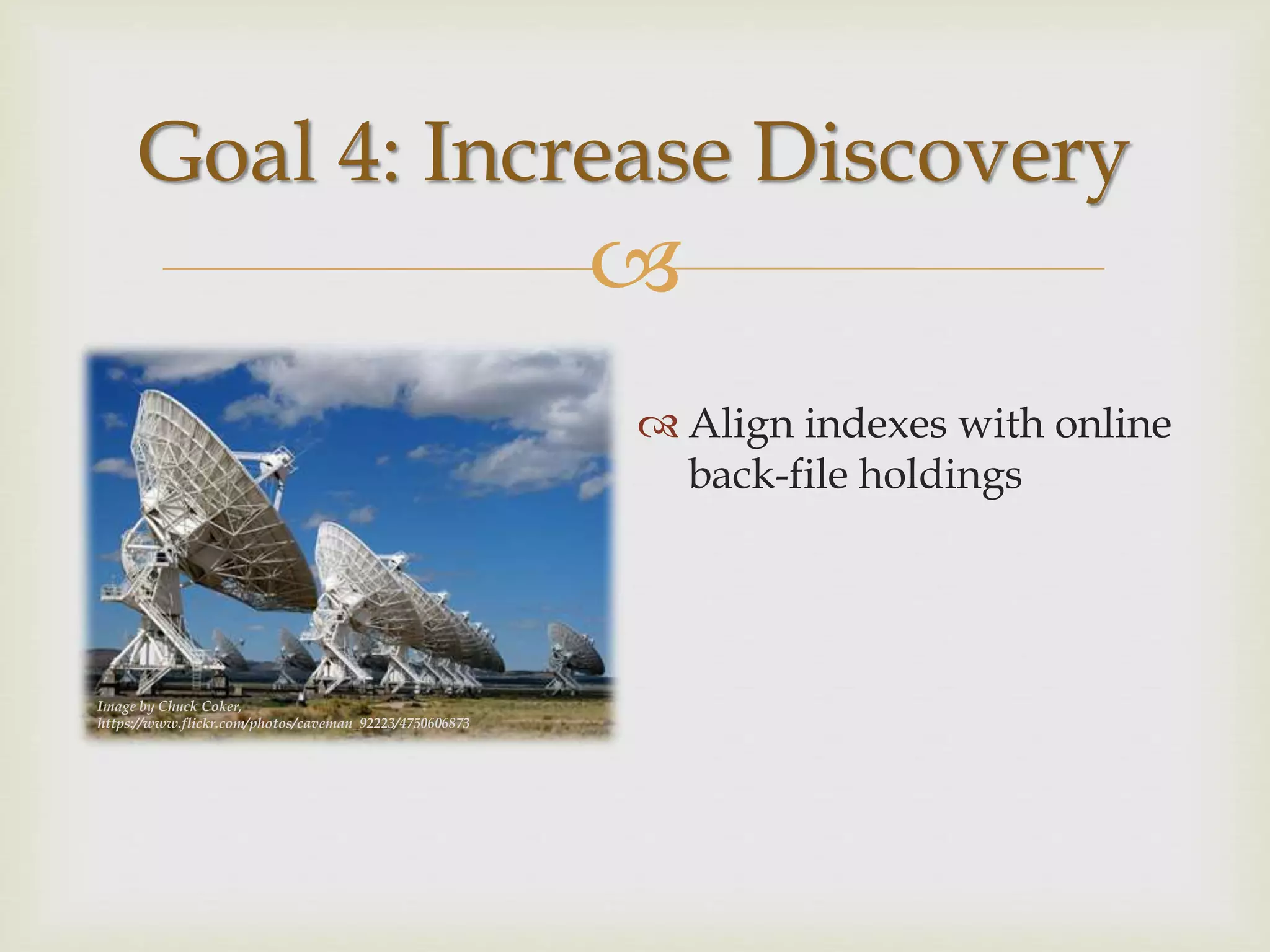 Goal 4: Increase Discovery

Image by Chuck Coker, https://www.flickr.com/photos/caveman_92223/4750606873

Align indexes with online back-file holdings